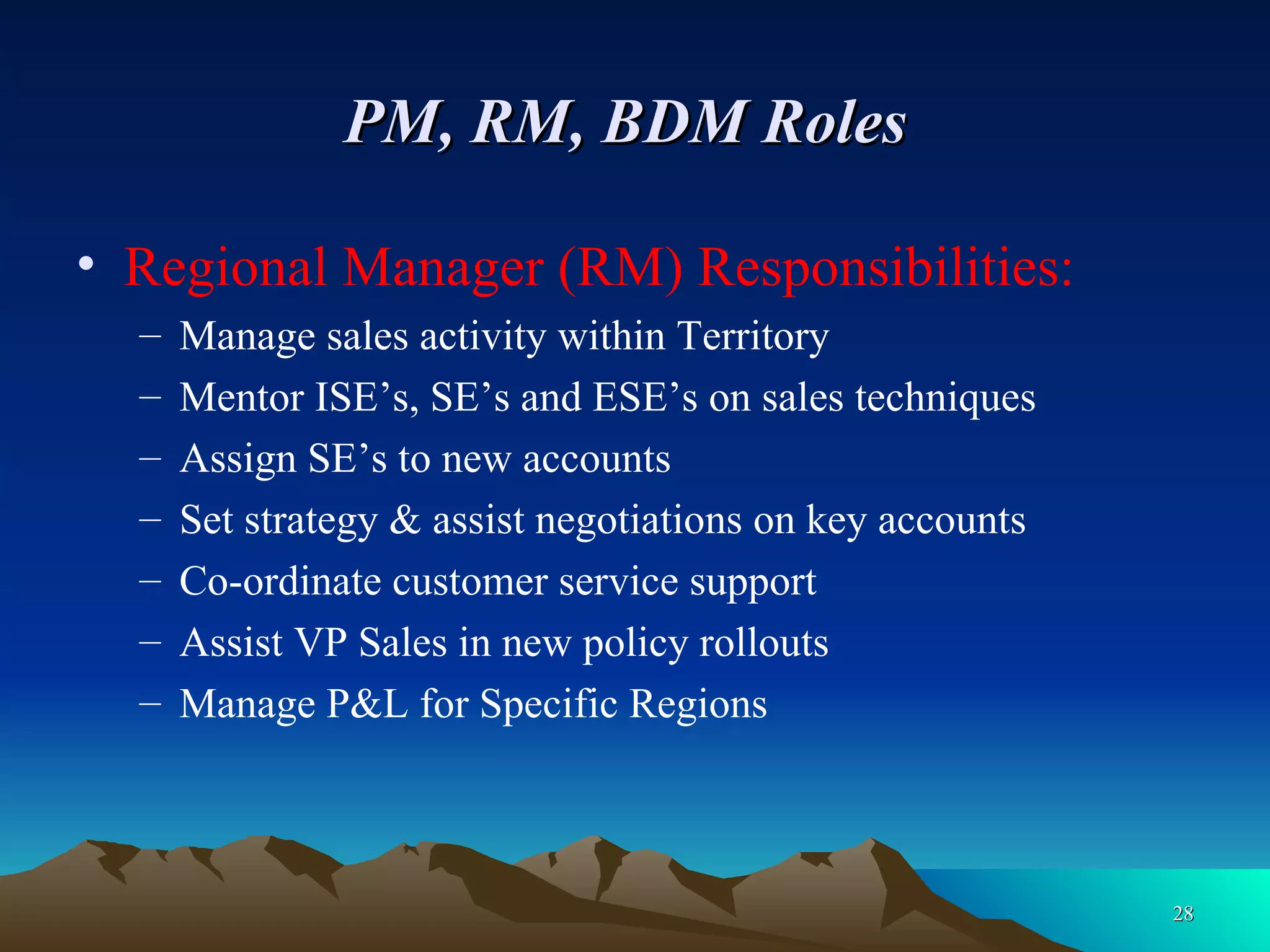 PM, RM, BDM Roles

• Regional Manager (RM) Responsibilities:
– Manage sales activity within Territory
– Mentor ISE’s, SE’s and ESE’s on sales techniques
– Assign SE’s to new accounts
– Set strategy & assist negotiations on key accounts
– Co-ordinate customer service support
– Assist VP Sales in new policy rollouts
– Manage P&L for Specific Regions

28